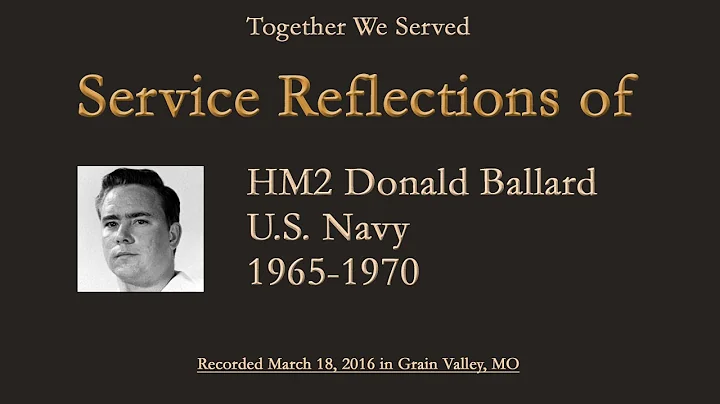 Together We Served

Service Reflections of

HM2 Donald Ballard
U.S. Navy
1965-1970

Recorded March 18, 2016 in Grain Valley, MO